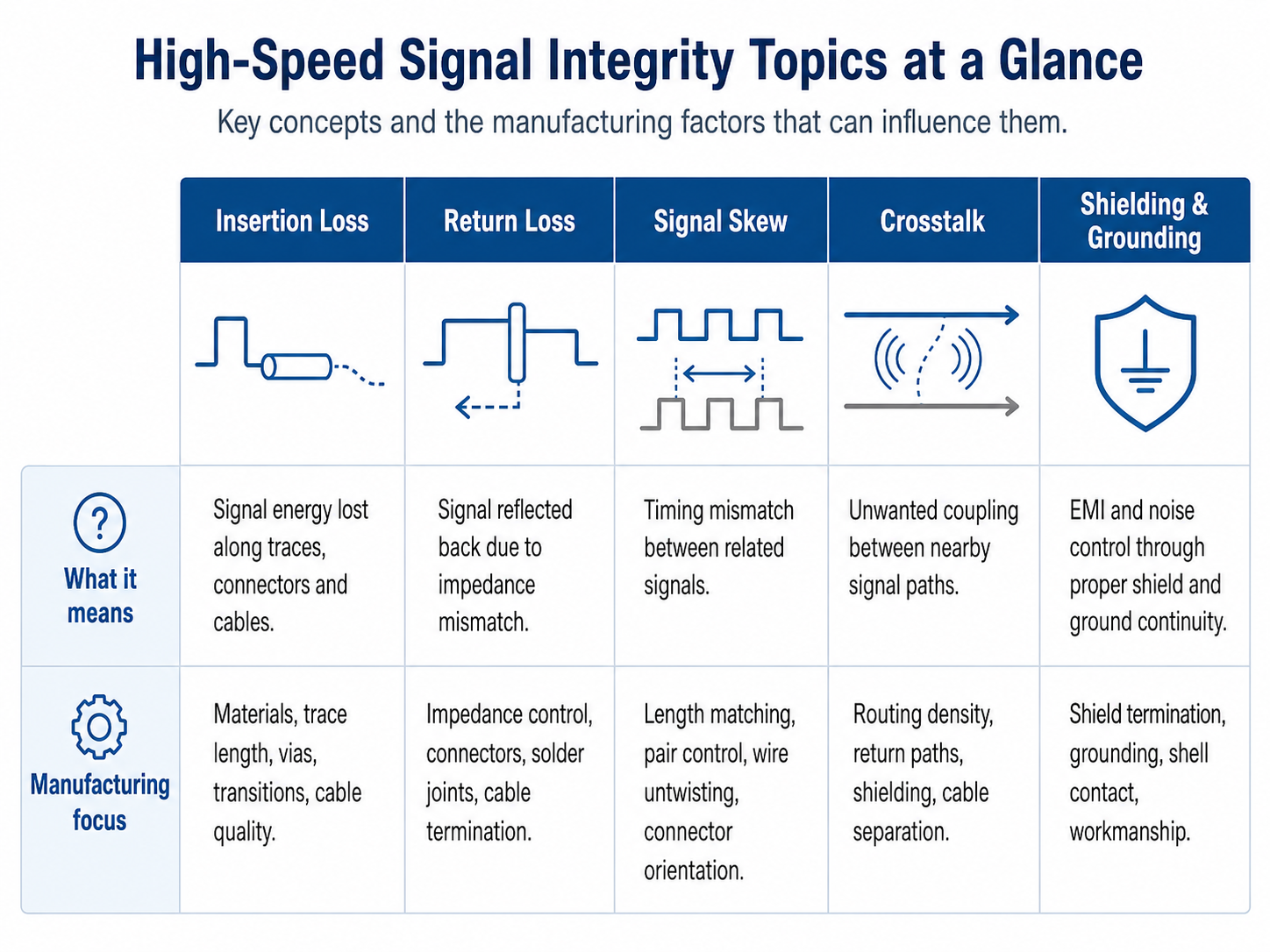 High-Speed Signal Integrity Topics at a Glance

Key concepts and the manufacturing factors that can influence them.

| | Insertion Loss | Return Loss | Signal Skew | Crosstalk | Shielding & Grounding |
|---|---|---|---|---|---|
| ? What it means | Signal energy lost along traces, connectors and cables. | Signal reflected back due to impedance mismatch. | Timing mismatch between related signals. | Unwanted coupling between nearby signal paths. | EMI and noise control through proper shield and ground continuity. |
| Manufacturing focus | Materials, trace length, vias, transitions, cable quality. | Impedance control, connectors, solder joints, cable termination. | Length matching, pair control, wire untwisting, connector orientation. | Routing density, return paths, shielding, cable separation. | Shield termination, grounding, shell contact, workmanship. |